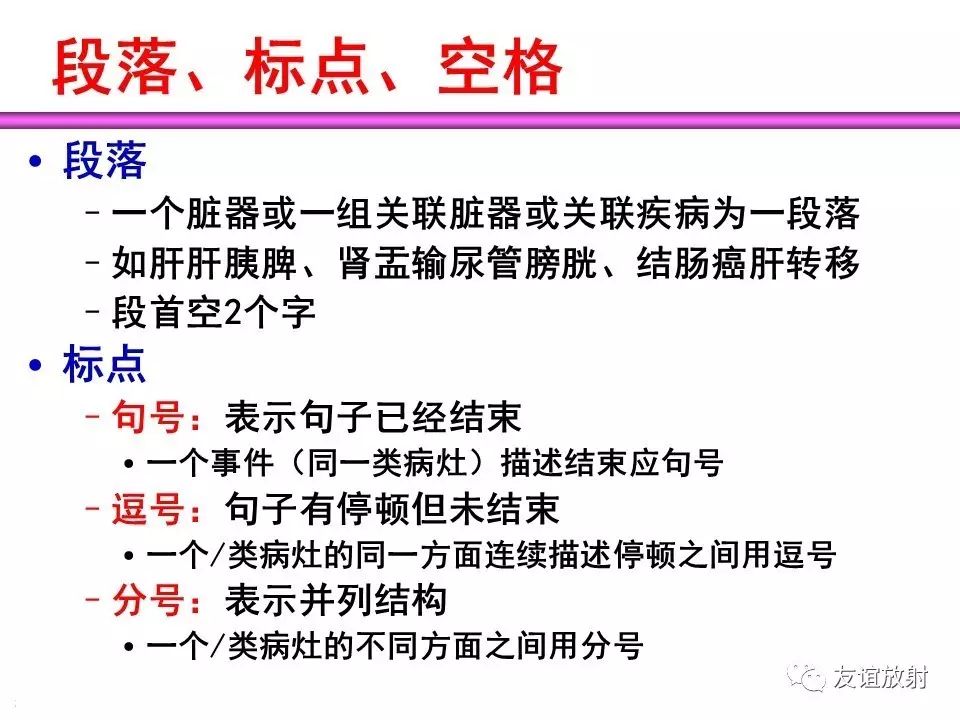 段落、标点、空格

• 段落
– 一个脏器或一组关联脏器或关联疾病为一段落
– 如肝肝胰脾、肾盂输尿管膀胱、结肠癌肝转移
– 段首空2个字

• 标点
– 句号：表示句子已经结束
• 一个事件（同一类病灶）描述结束应句号
– 逗号：句子有停顿但未结束
• 一个/类病灶的同一方面连续描述停顿之间用逗号
– 分号：表示并列结构
• 一个/类病灶的不同方面之间用分号

友谊放射